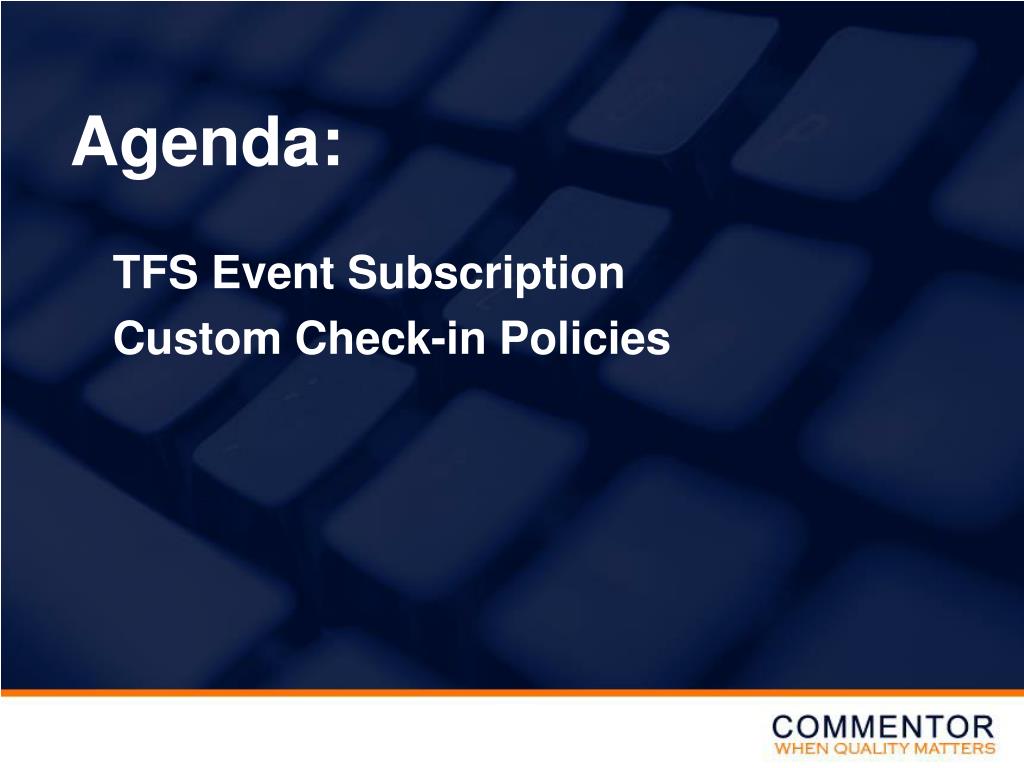 Agenda:

TFS Event Subscription
Custom Check-in Policies

COMMENTOR
WHEN QUALITY MATTERS